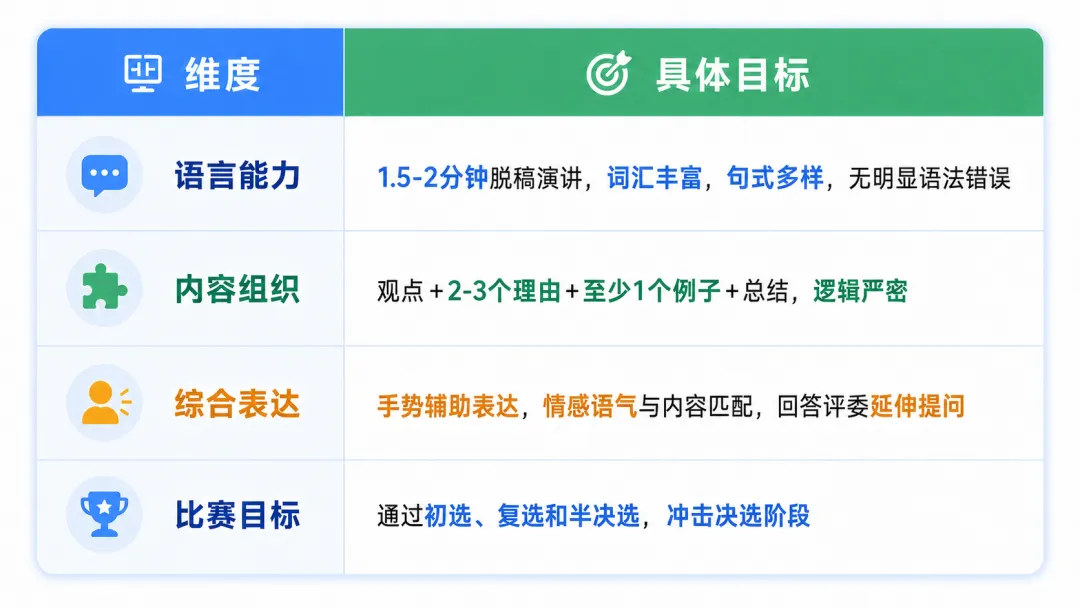 | 维度 | 具体目标 |
|---|---|
| 语言能力 | 1.5-2分钟脱稿演讲，词汇丰富，句式多样，无明显语法错误 |
| 内容组织 | 观点 + 2-3个理由 + 至少1个例子 + 总结，逻辑严密 |
| 综合表达 | 手势辅助表达，情感语气与内容匹配，回答评委延伸提问 |
| 比赛目标 | 通过初选、复选和半决选，冲击决选阶段 |